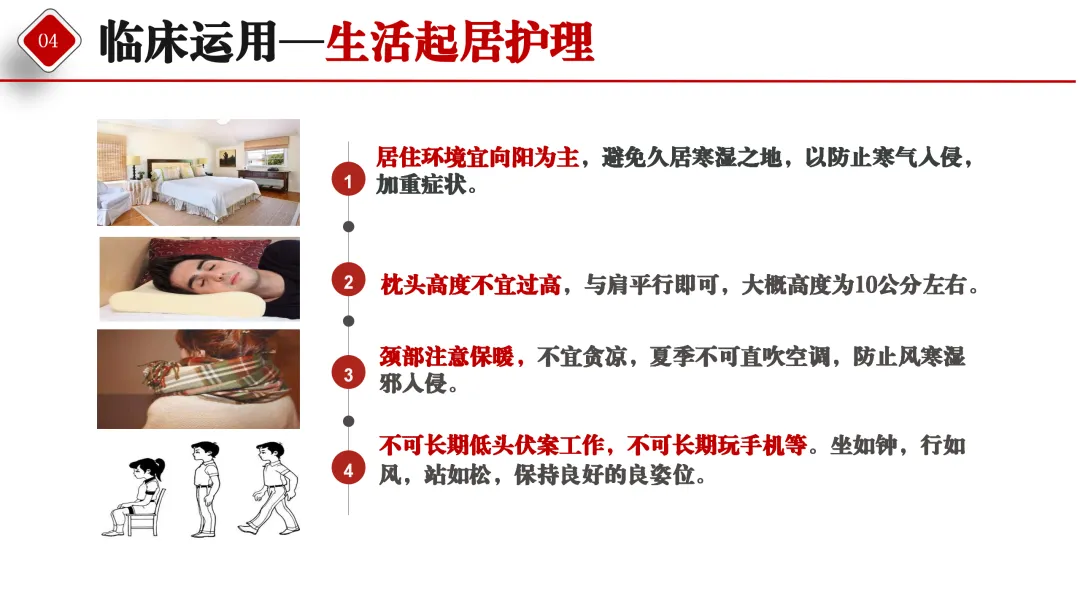 04

临床运用—生活起居护理

1 居住环境宜向阳为主，避免久居寒湿之地，以防止寒气人侵，加重症状。

2 枕头高度不宜过高，与肩平行即可，大概高度为10公分左右。

3 颈部注意保暖，不宜贪凉，夏季不可直吹空调，防止风寒湿邪人侵。

4 不可长期低头伏案工作，不可长期玩手机等。坐如钟，行如风，站如松，保持良好的良姿位。